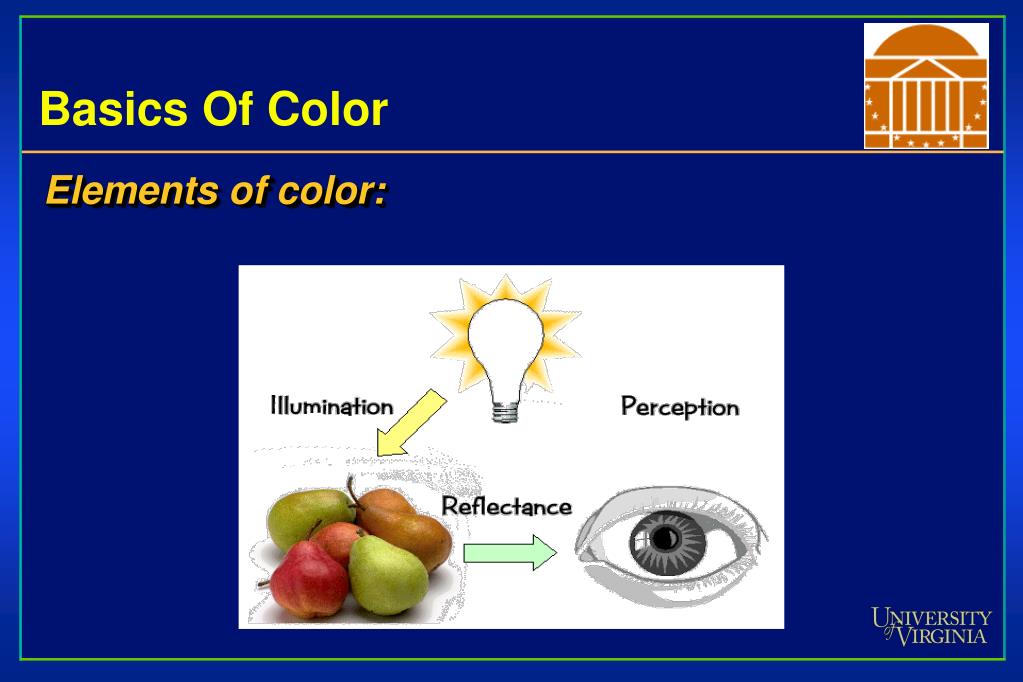 Basics Of Color

Elements of color:

Illumination

Perception

Reflectance

UNIVERSITY of VIRGINIA